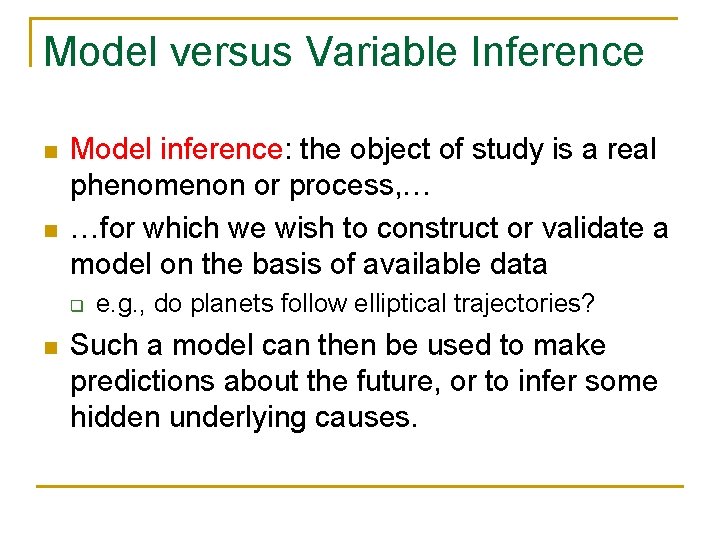 Model versus Variable Inference

Model inference: the object of study is a real phenomenon or process,…

…for which we wish to construct or validate a model on the basis of available data

e.g., do planets follow elliptical trajectories?

Such a model can then be used to make predictions about the future, or to infer some hidden underlying causes.